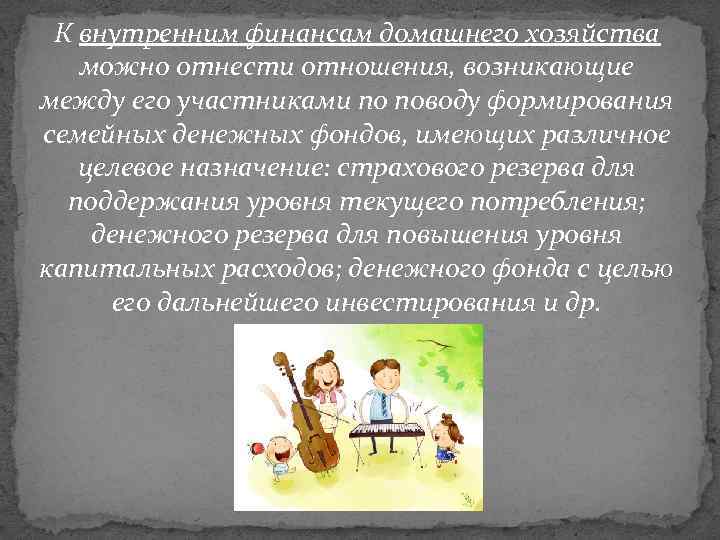 К внутренним финансам домашнего хозяйства можно отнести отношения, возникающие между его участниками по поводу формирования семейных денежных фондов, имеющих различное целевое назначение: страхового резерва для поддержания уровня текущего потребления; денежного резерва для повышения уровня капитальных расходов; денежного фонда с целью его дальнейшего инвестирования и др.